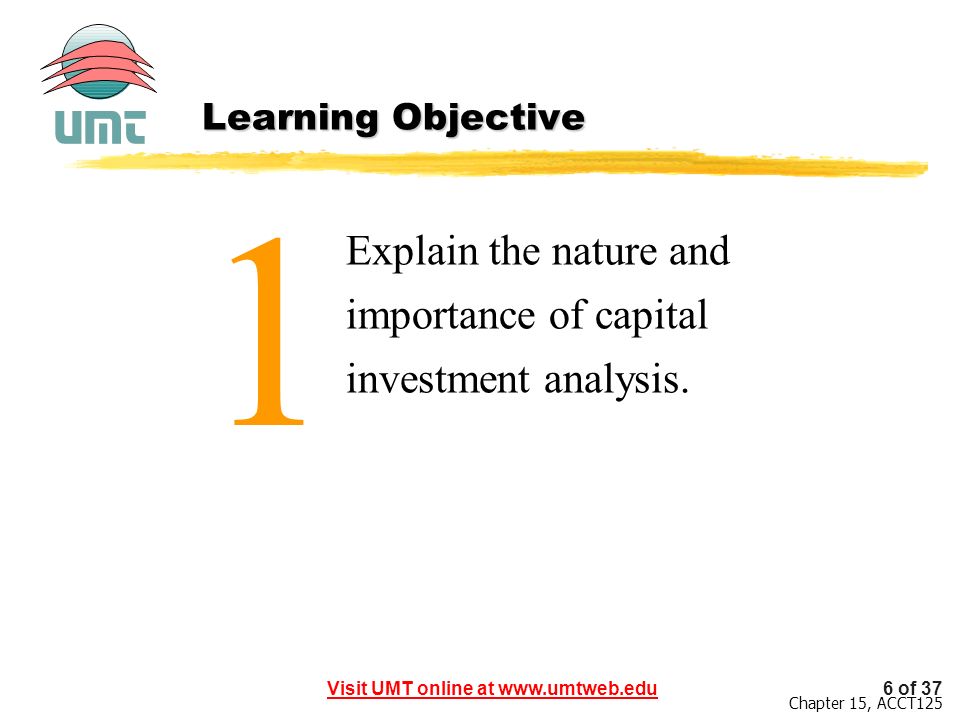 UMT

Learning Objective

1

Explain the nature and importance of capital investment analysis.

Visit UMT online at www.umtweb.edu

6 of 37

Chapter 15, ACCT125